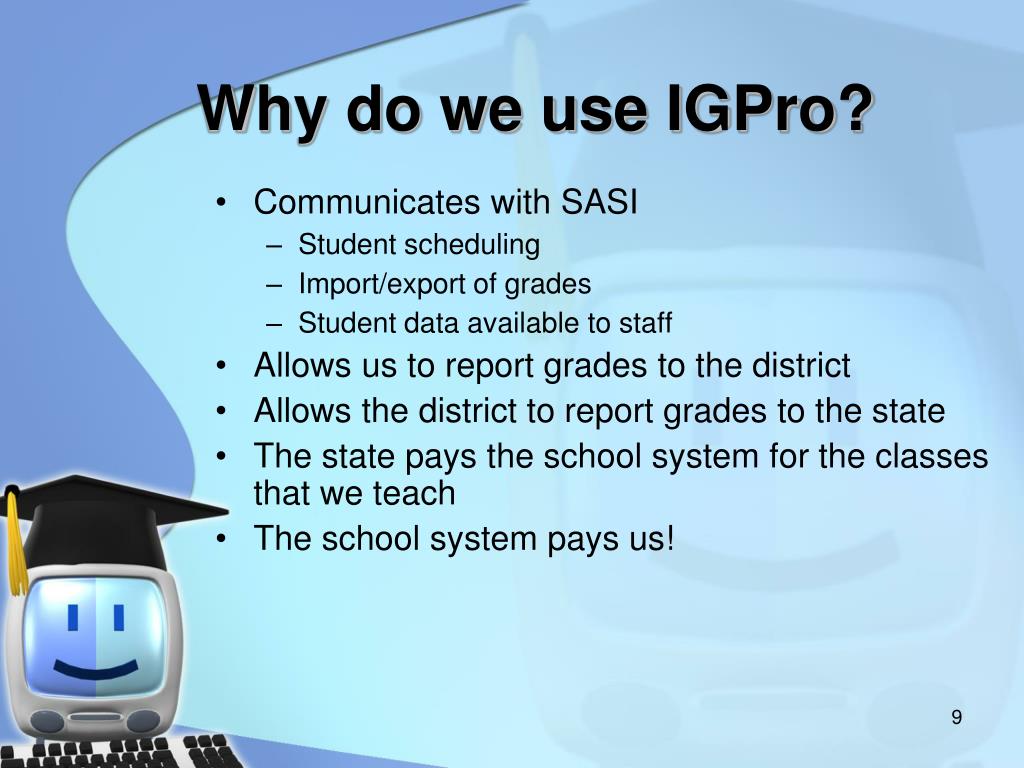 Why do we use IGPro?

• Communicates with SASI
– Student scheduling
– Import/export of grades
– Student data available to staff
• Allows us to report grades to the district
• Allows the district to report grades to the state
• The state pays the school system for the classes that we teach
• The school system pays us!

9